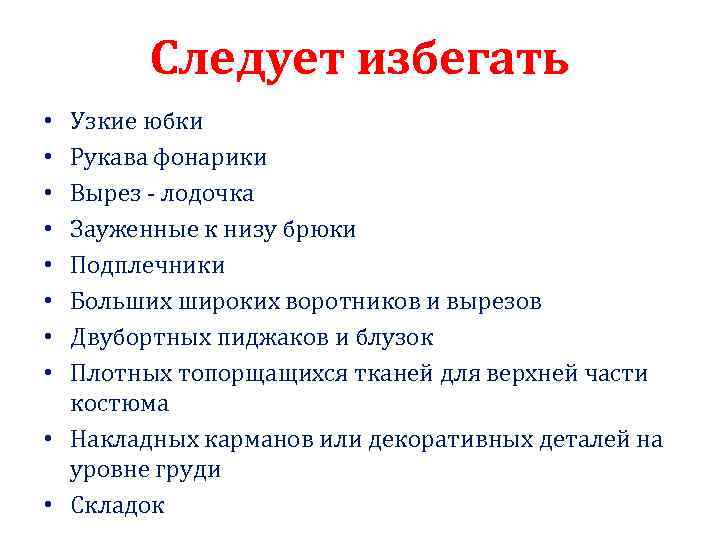 Следует избегать

• Узкие юбки
• Рукава фонарики
• Вырез - лодочка
• Зауженные к низу брюки
• Подплечники
• Больших широких воротников и вырезов
• Двубортных пиджаков и блузок
• Плотных топорщащихся тканей для верхней части костюма
• Накладных карманов или декоративных деталей на уровне груди
• Складок